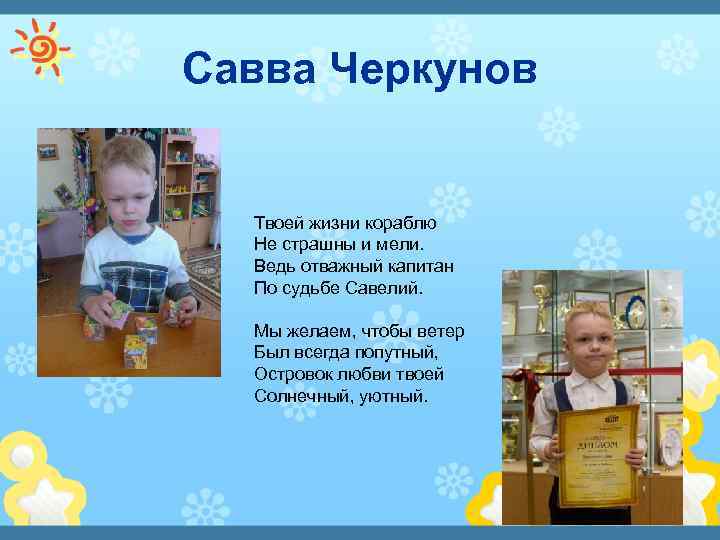 Савва Черкунов

Твоей жизни кораблю
Не страшны и мели.
Ведь отважный капитан
По судьбе Савелий.

Мы желаем, чтобы ветер
Был всегда попутный,
Островок любви твоей
Солнечный, уютный.

ДИПЛОМ